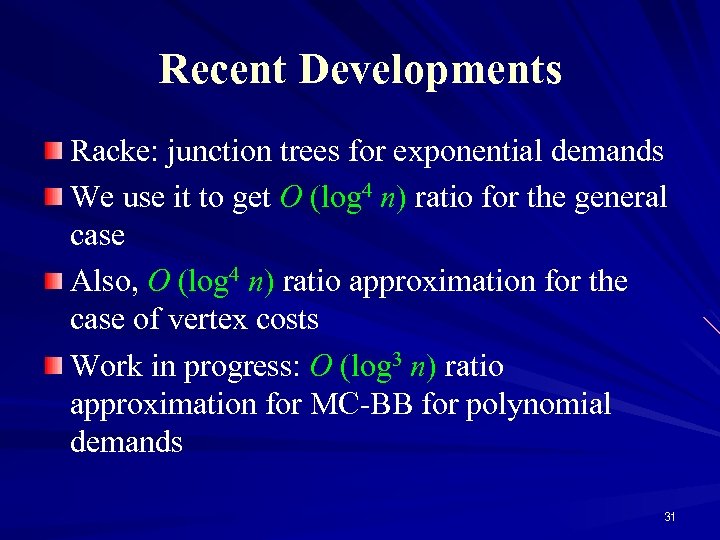 Recent Developments

Racke: junction trees for exponential demands

We use it to get $O(\log^4 n)$ ratio for the general case

Also, $O(\log^4 n)$ ratio approximation for the case of vertex costs

Work in progress: $O(\log^3 n)$ ratio approximation for MC-BB for polynomial demands

31